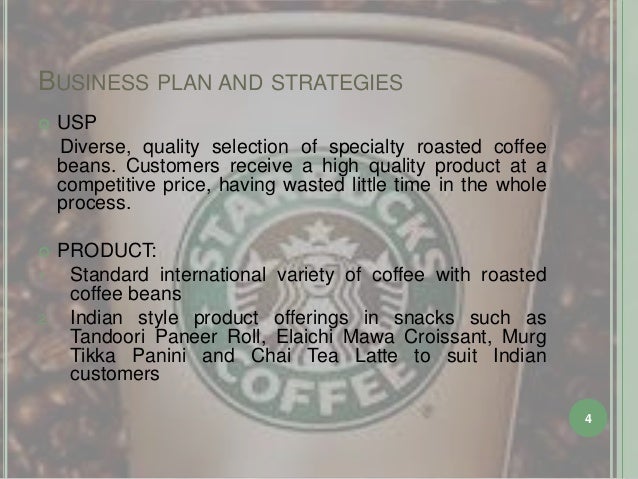 BUSINESS PLAN AND STRATEGIES

USP

Diverse, quality selection of specialty roasted coffee beans. Customers receive a high quality product at a competitive price, having wasted little time in the whole process.

PRODUCT:

Standard international variety of coffee with roasted coffee beans

Indian style product offerings in snacks such as Tandoori Paneer Roll, Elaichi Mawa Croissant, Murg Tikka Panini and Chai Tea Latte to suit Indian customers

STARBUCKS COFFEE

4